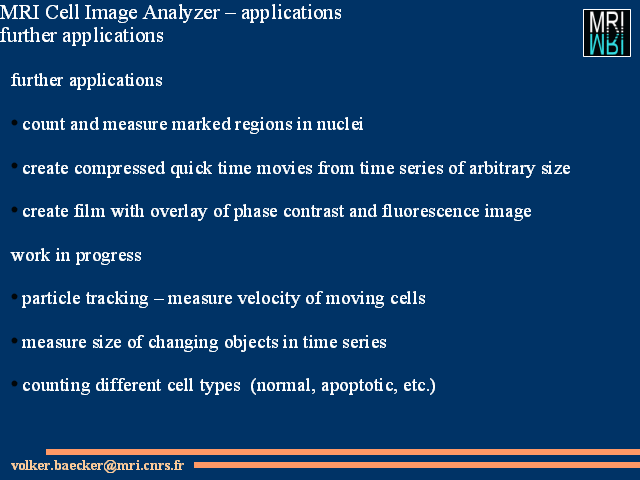 MRI Cell Image Analyzer – applications
further applications

MRI

further applications

• count and measure marked regions in nuclei

• create compressed quick time movies from time series of arbitrary size

• create film with overlay of phase contrast and fluorescence image

work in progress

• particle tracking – measure velocity of moving cells

• measure size of changing objects in time series

• counting different cell types (normal, apoptotic, etc.)

volker.baecker@mri.cnrs.fr